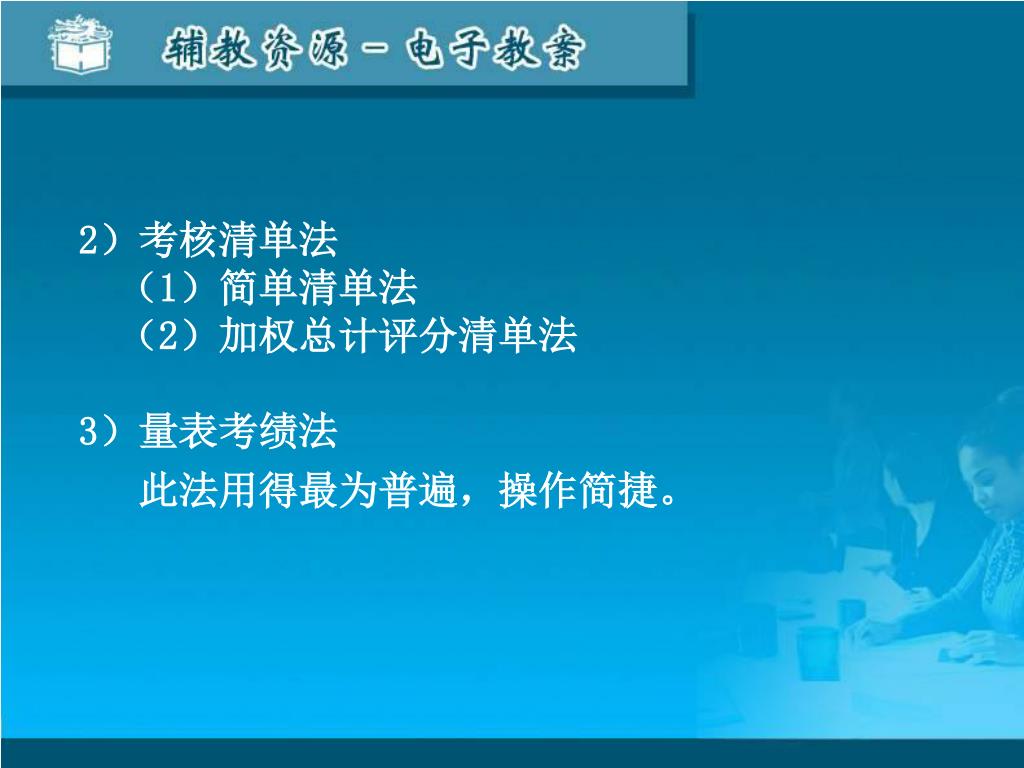 辅教资源－电子教案

2）考核清单法
（1）简单清单法
（2）加权总计评分清单法

3）量表考绩法
此法用得最为普遍，操作简捷。